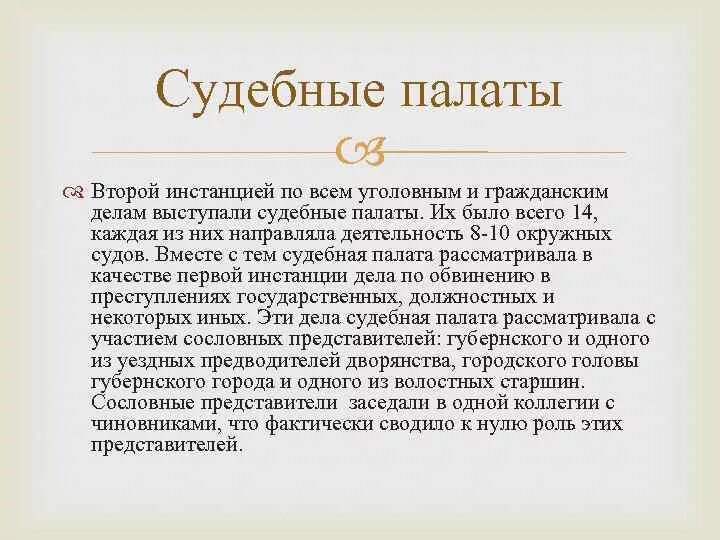 Судебные палаты

Второй инстанцией по всем уголовным и гражданским делам выступали судебные палаты. Их было всего 14, каждая из них направляла деятельность 8-10 окружных судов. Вместе с тем судебная палата рассматривала в качестве первой инстанции дела по обвинению в преступлениях государственных, должностных и некоторых иных. Эти дела судебная палата рассматривала с участием сословных представителей: губернского и одного из уездных предводителей дворянства, городского головы губернского города и одного из волостных старшин. Сословные представители заседали в одной коллегии с чиновниками, что фактически сводило к нулю роль этих представителей.